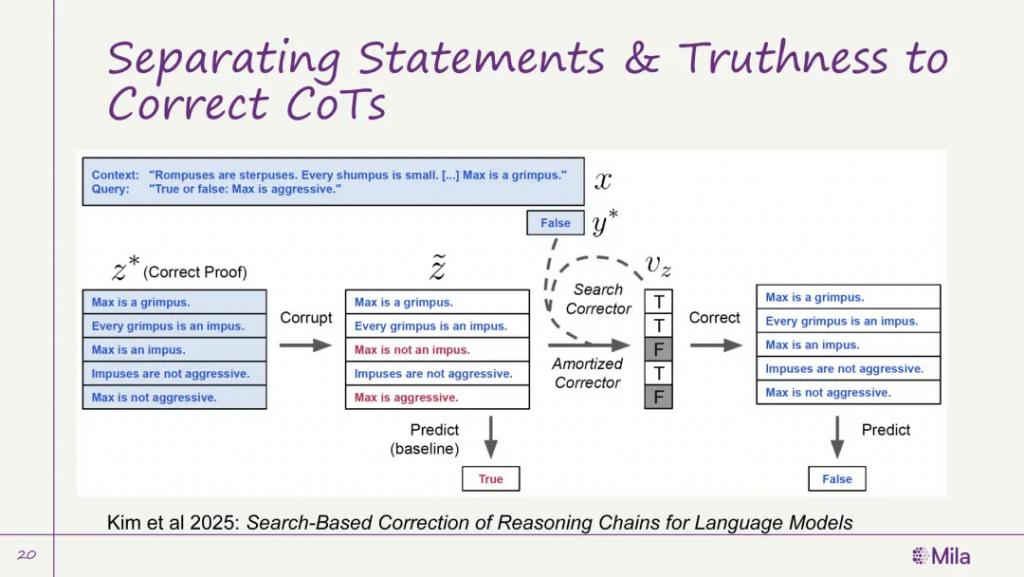 Separating Statements & Truthness to Correct CoTs

Context: "Rompuses are sterpuses. Every shumpus is small. [...] Max is a grimpus."
Query: "True or false: Max is aggressive."

$x$

False $y^*$

$z^*$ (Correct Proof)

Max is a grimpus.
Every grimpus is an impus.
Max is an impus.
Impuses are not aggressive.
Max is not aggressive.

Corrupt

$\tilde{z}$

Max is a grimpus.
Every grimpus is an impus.
Max is not an impus.
Impuses are not aggressive.
Max is aggressive.

Predict (baseline)

True

Search Corrector

Amortized Corrector

$v_z$

T
T
F
T
F

Correct

Max is a grimpus.
Every grimpus is an impus.
Max is an impus.
Impuses are not aggressive.
Max is not aggressive.

Predict

False

Kim et al 2025: Search-Based Correction of Reasoning Chains for Language Models

20

Mila